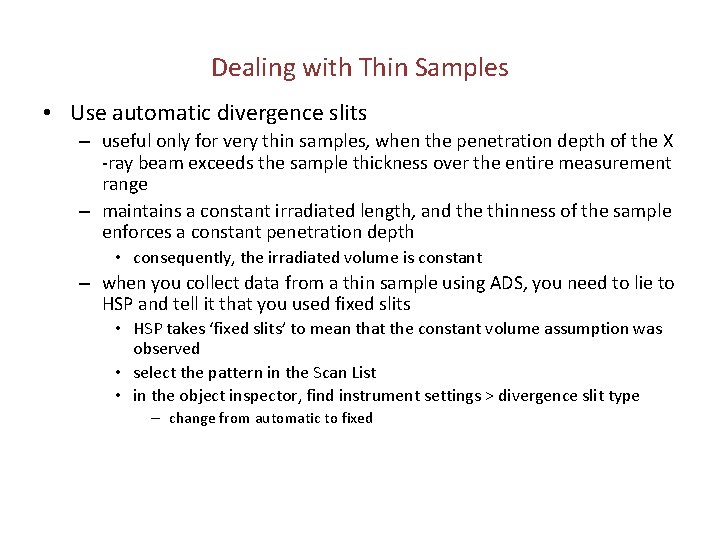 Dealing with Thin Samples

• Use automatic divergence slits

– useful only for very thin samples, when the penetration depth of the X -ray beam exceeds the sample thickness over the entire measurement range

– maintains a constant irradiated length, and the thinness of the sample enforces a constant penetration depth

• consequently, the irradiated volume is constant

– when you collect data from a thin sample using ADS, you need to lie to HSP and tell it that you used fixed slits

• HSP takes 'fixed slits' to mean that the constant volume assumption was observed

• select the pattern in the Scan List

• in the object inspector, find instrument settings > divergence slit type

– change from automatic to fixed